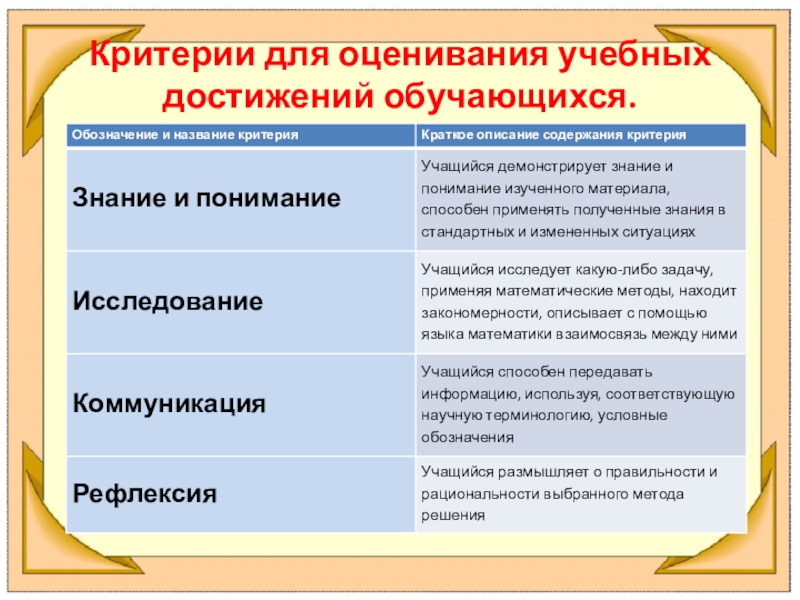 Критерии для оценивания учебных достижений обучающихся.

| Обозначение и название критерия | Краткое описание содержания критерия |
|---|---|
| Знание и понимание | Учащийся демонстрирует знание и понимание изученного материала, способен применять полученные знания в стандартных и измененных ситуациях |
| Исследование | Учащийся исследует какую-либо задачу, применяя математические методы, находит закономерности, описывает с помощью языка математики взаимосвязь между ними |
| Коммуникация | Учащийся способен передавать информацию, используя, соответствующую научную терминологию, условные обозначения |
| Рефлексия | Учащийся размышляет о правильности и рациональности выбранного метода решения |